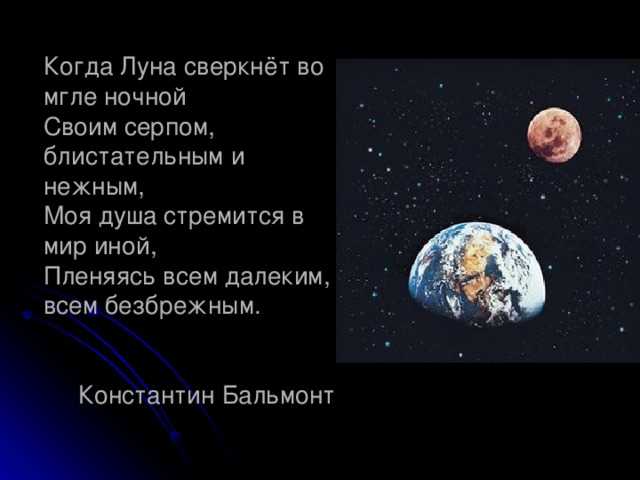 Когда Луна сверкнёт во мгле ночной
Своим серпом, блистательным и нежным,
Моя душа стремится в мир иной,
Пленяясь всем далеким, всем безбрежным.

Константин Бальмонт